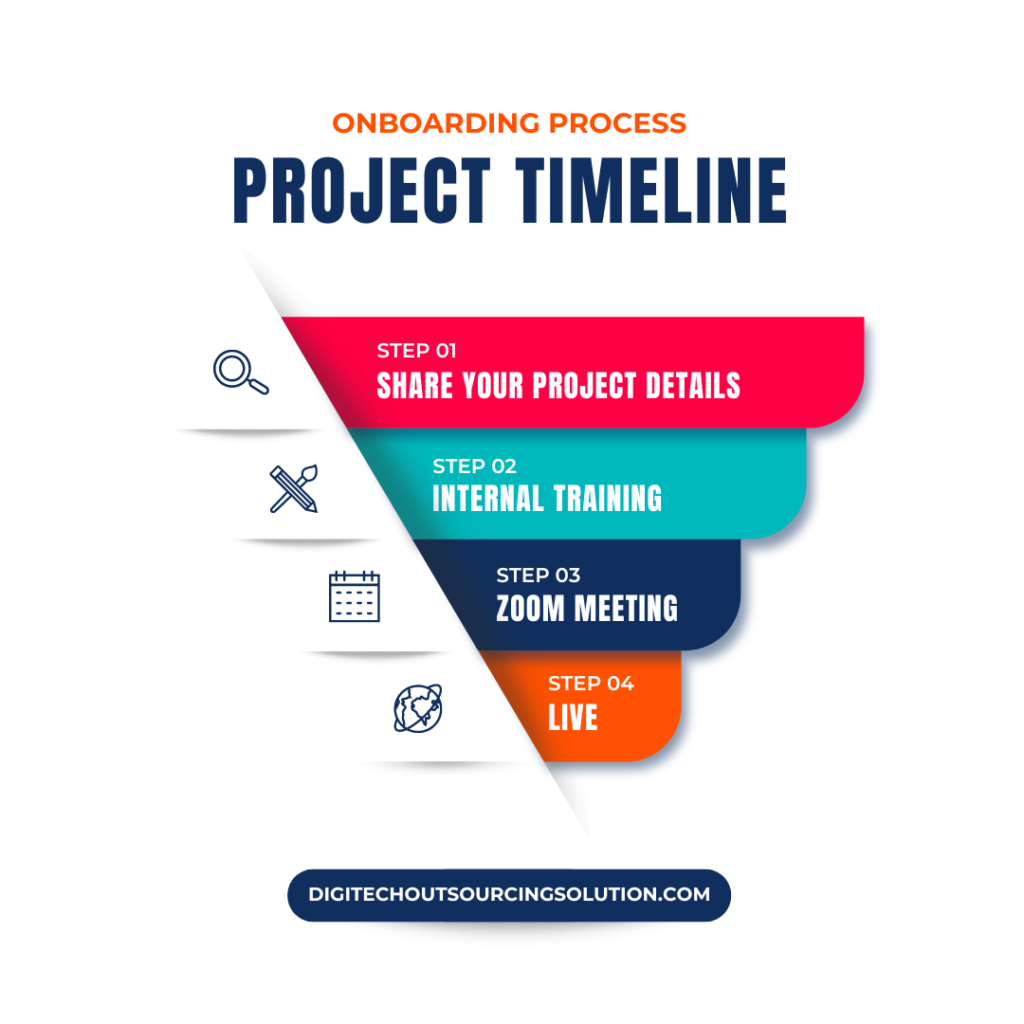 ONBOARDING PROCESS
PROJECT TIMELINE

STEP 01
SHARE YOUR PROJECT DETAILS

STEP 02
INTERNAL TRAINING

STEP 03
ZOOM MEETING

STEP 04
LIVE

DIGITECHOUTSOURCINGSOLUTION.COM